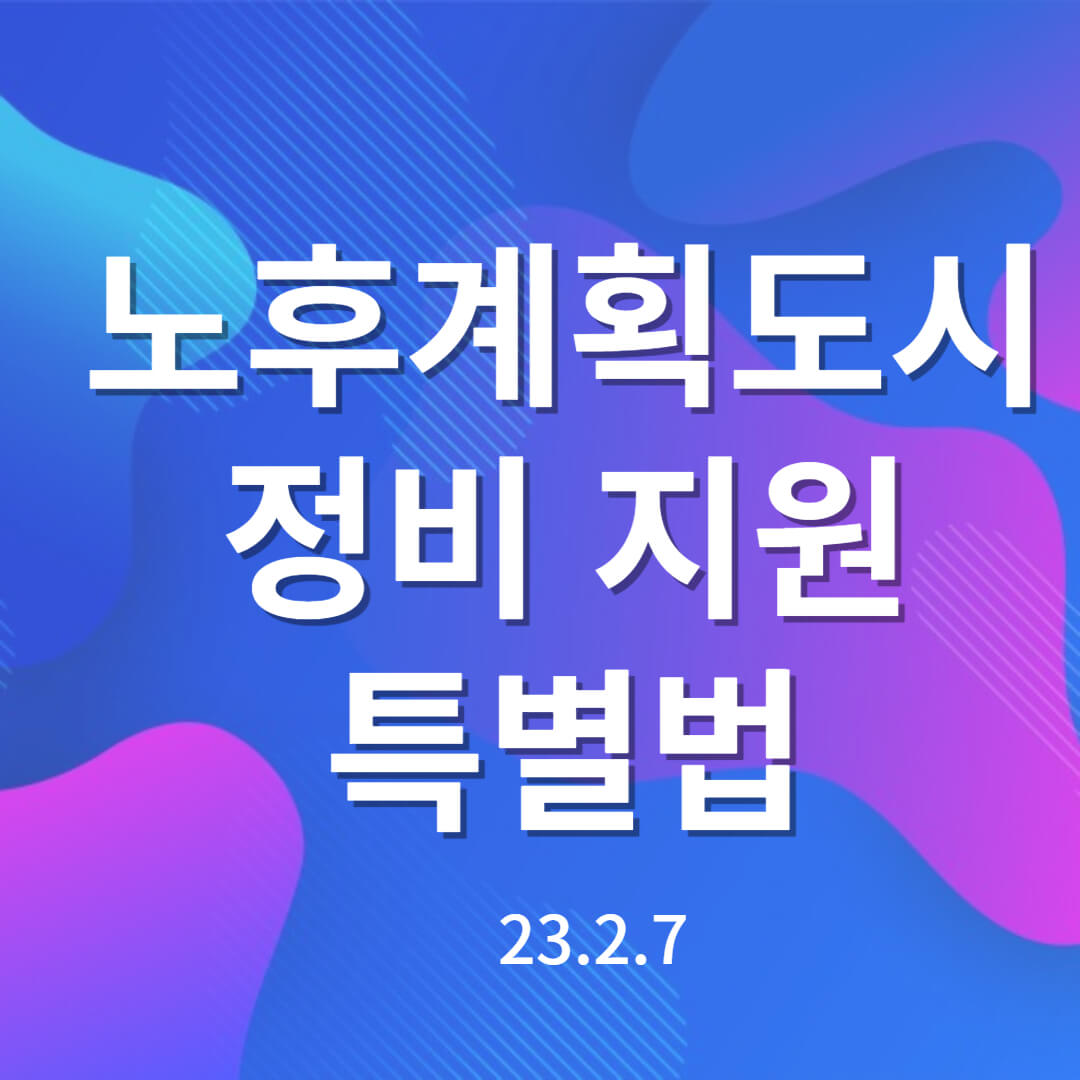 노후계획도시
정비 지원
특별법

23.2.7